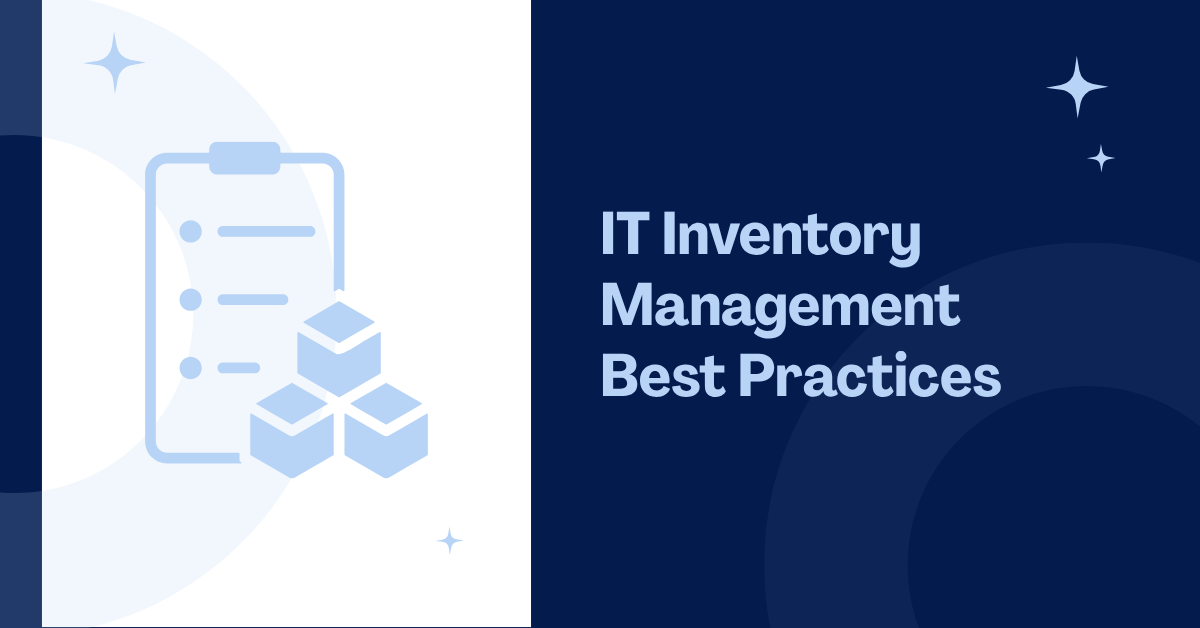 IT Inventory Management Best Practices